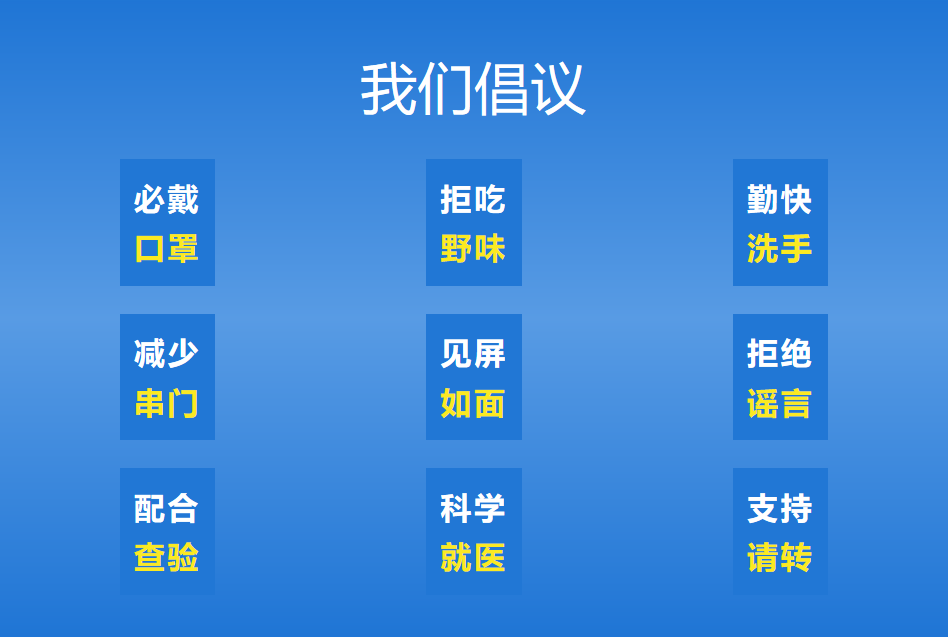 我们倡议

必戴
口罩

拒吃
野味

勤快
洗手

减少
串门

见屏
如面

拒绝
谣言

配合
查验

科学
就医

支持
请转